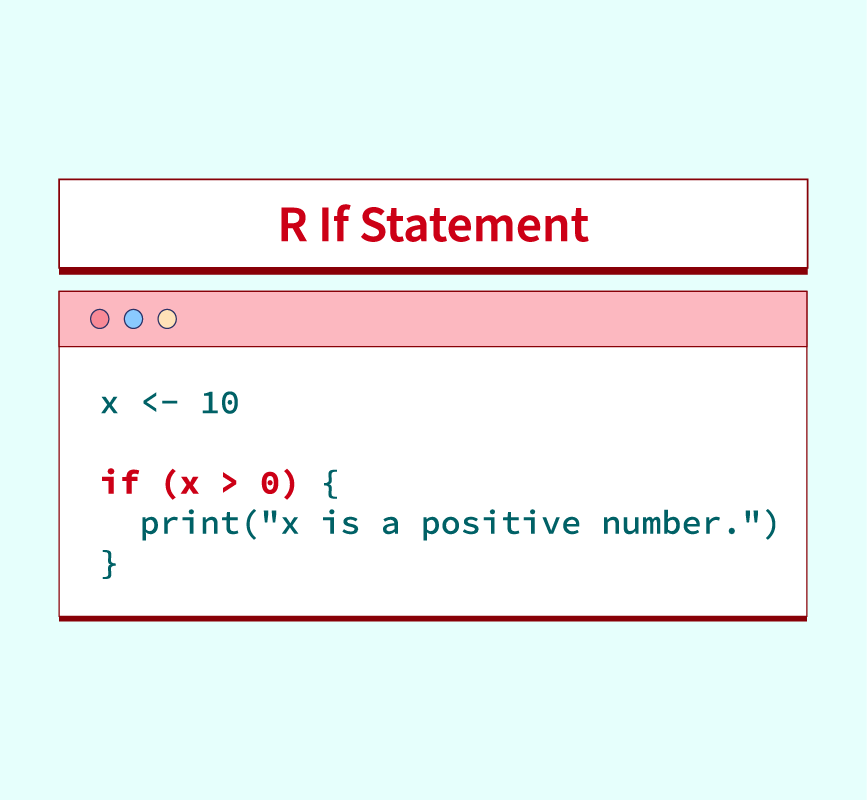 R If Statement

x <- 10

if (x > 0) {
  print("x is a positive number.")
}